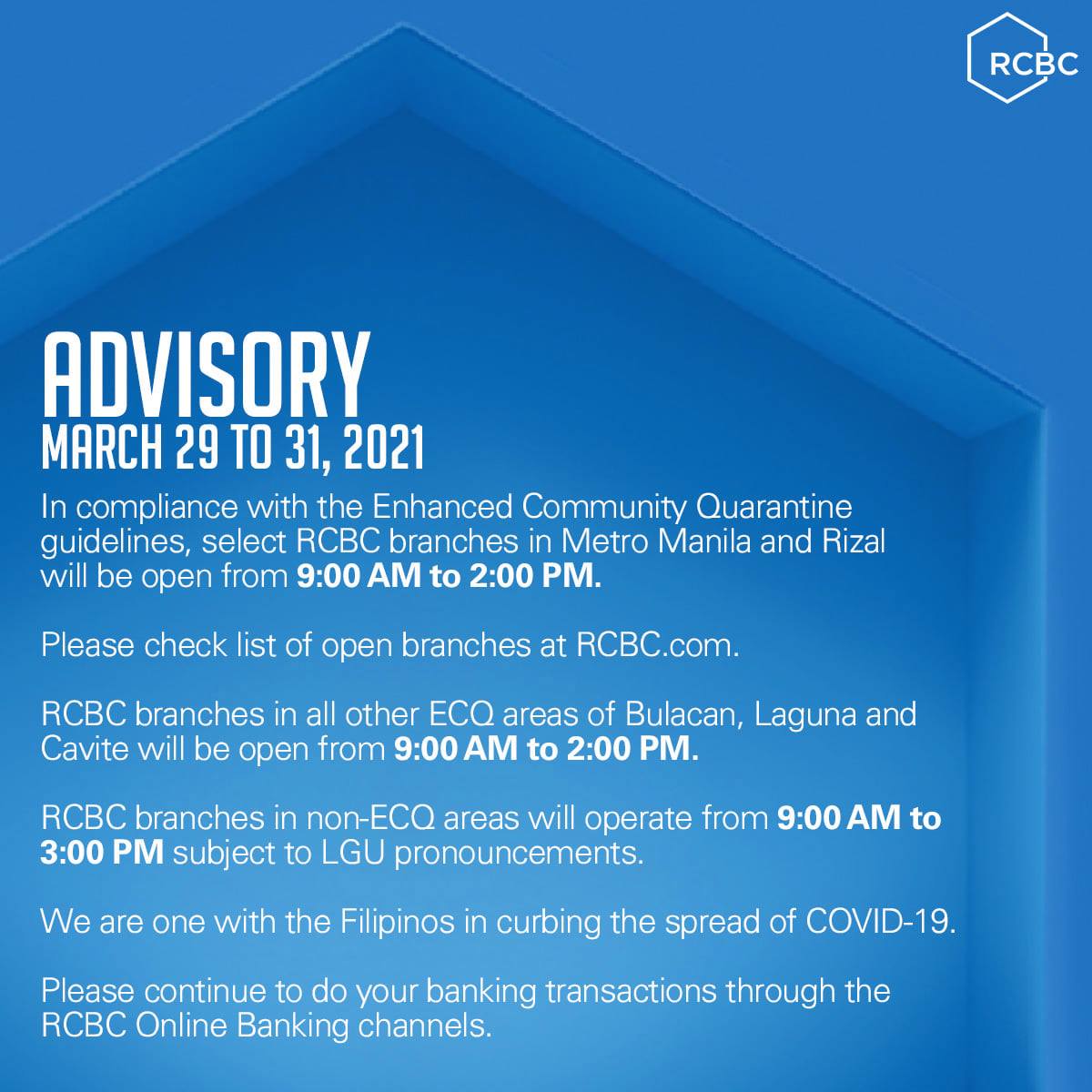 RCBC

ADVISORY
MARCH 29 TO 31, 2021

In compliance with the Enhanced Community Quarantine guidelines, select RCBC branches in Metro Manila and Rizal will be open from 9:00 AM to 2:00 PM.

Please check list of open branches at RCBC.com.

RCBC branches in all other ECQ areas of Bulacan, Laguna and Cavite will be open from 9:00 AM to 2:00 PM.

RCBC branches in non-ECQ areas will operate from 9:00 AM to 3:00 PM subject to LGU pronouncements.

We are one with the Filipinos in curbing the spread of COVID-19.

Please continue to do your banking transactions through the RCBC Online Banking channels.